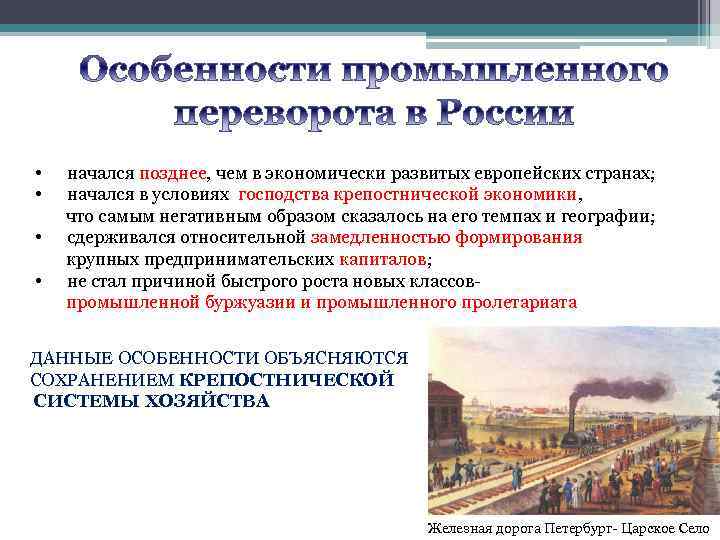 Особенности промышленного переворота в России

• начался позднее, чем в экономически развитых европейских странах;
• начался в условиях господства крепостнической экономики, что самым негативным образом сказалось на его темпах и географии;
• сдерживался относительной замедленностью формирования крупных предпринимательских капиталов;
• не стал причиной быстрого роста новых классов- промышленной буржуазии и промышленного пролетариата

ДАННЫЕ ОСОБЕННОСТИ ОБЪЯСНЯЮТСЯ СОХРАНЕНИЕМ КРЕПОСТНИЧЕСКОЙ СИСТЕМЫ ХОЗЯЙСТВА

Железная дорога Петербург- Царское Село